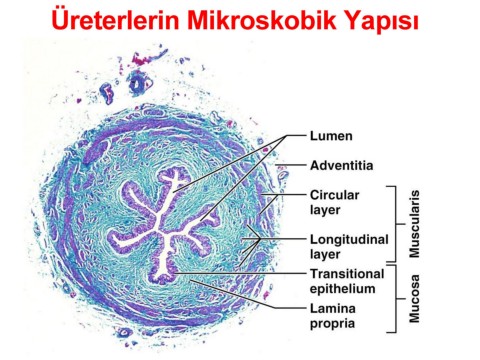 Üreterlerin Mikroskobik Yapısı

Lumen

Adventitia

Circular layer

Longitudinal layer

Muscularis

Transitional epithelium

Lamina propria

Mucosa